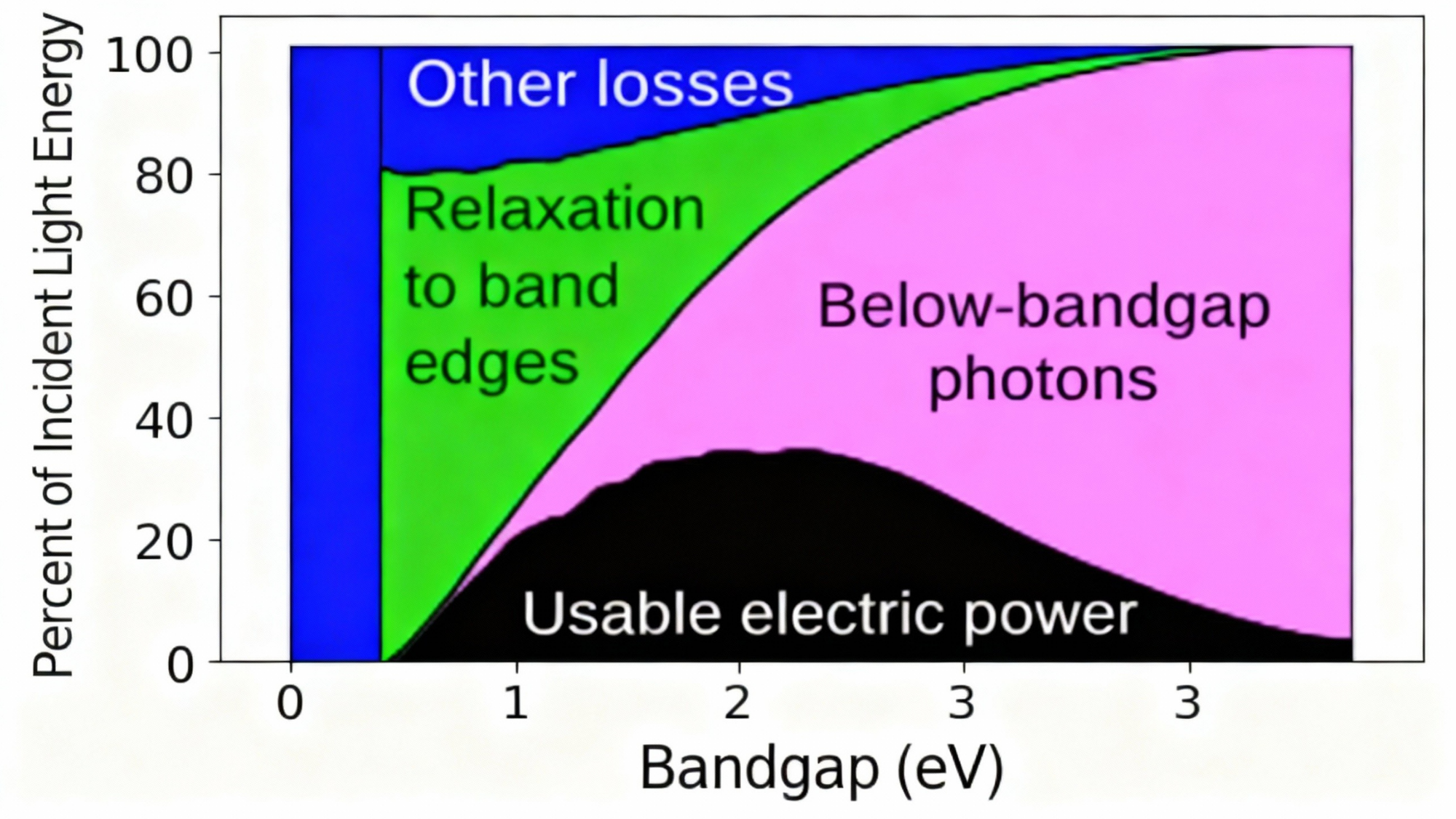 Percent of Incident Light Energy

100
80
60
40
20
0

Other losses

Relaxation to band edges

Below-bandgap photons

Usable electric power

0
1
2
3
3

Bandgap (eV)